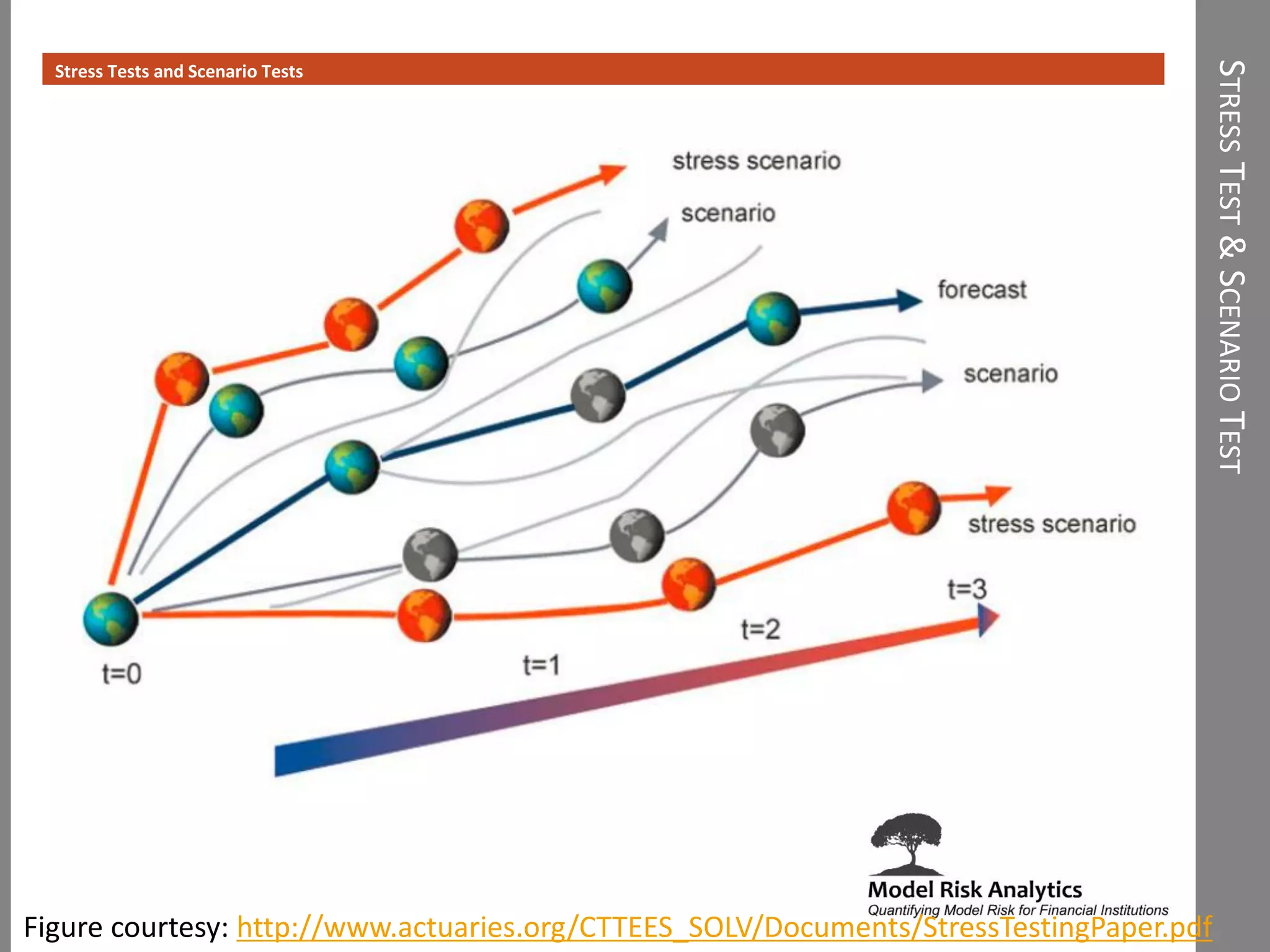 Stress Tests and Scenario Tests

STRESS TEST & SCENARIO TEST

stress scenario

scenario

forecast

scenario

stress scenario

t=0

t=1

t=2

t=3

Model Risk Analytics
Quantifying Model Risk for Financial Institutions

Figure courtesy: http://www.actuaries.org/CTTEES_SOLV/Documents/StressTestingPaper.pdf